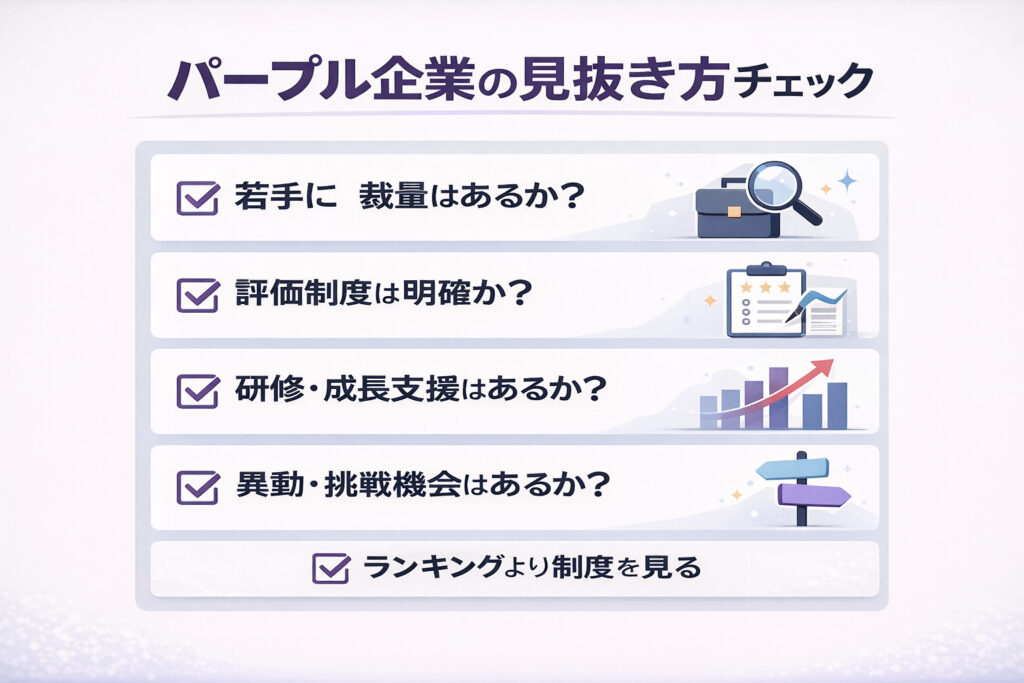 パープル企業の見抜き方チェック

若手に 裁量はあるか？

評価制度は明確か？

研修・成長支援はあるか？

異動・挑戦機会はあるか？

ランキングより制度を見る